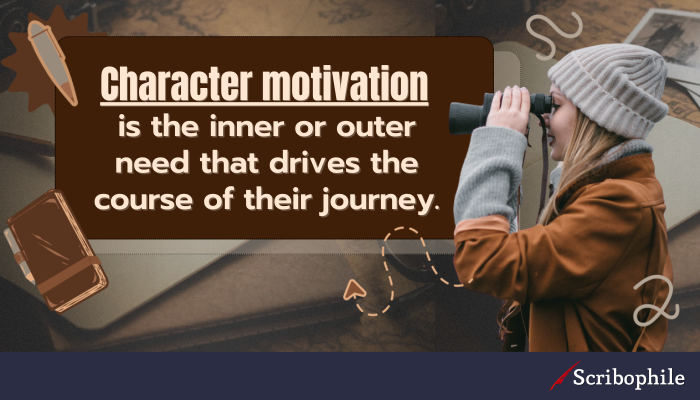 Character motivation is the inner or outer need that drives the course of their journey.

Scribophile